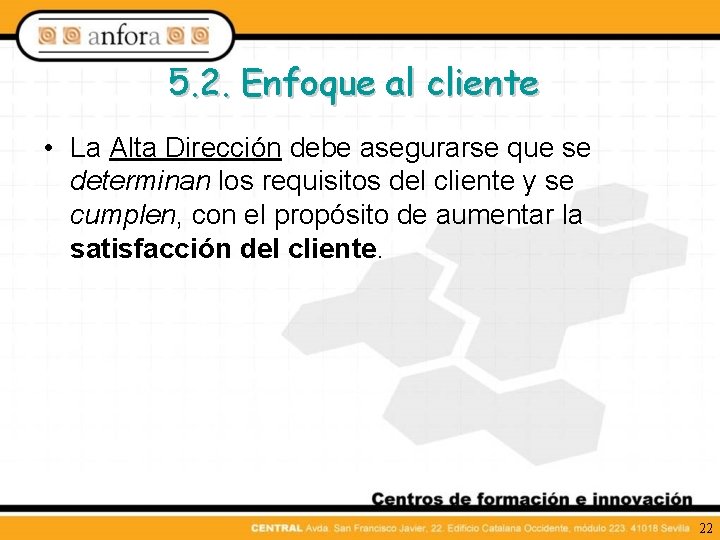 anfora

5.2. Enfoque al cliente

• La Alta Dirección debe asegurarse que se determinan los requisitos del cliente y se cumplen, con el propósito de aumentar la satisfacción del cliente.

Centros de formación e innovación

CENTRAL Avda. San Francisco Javier, 22. Edificio Catalana Occidente, módulo 223. 41018 Sevilla 22